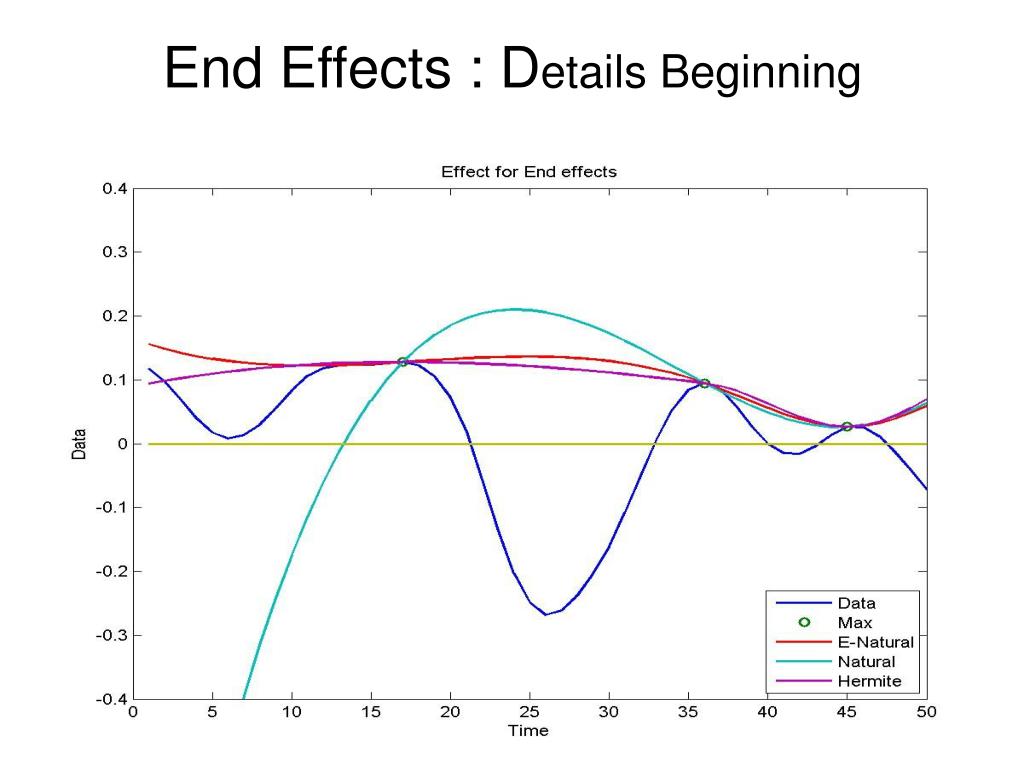 End Effects : Details Beginning

Effect for End effects

0.4
0.3
0.2
0.1
0
-0.1
-0.2
-0.3
-0.4

Data

0 5 10 15 20 25 30 35 40 45 50

Time

Data
Max
E-Natural
Natural
Hermite